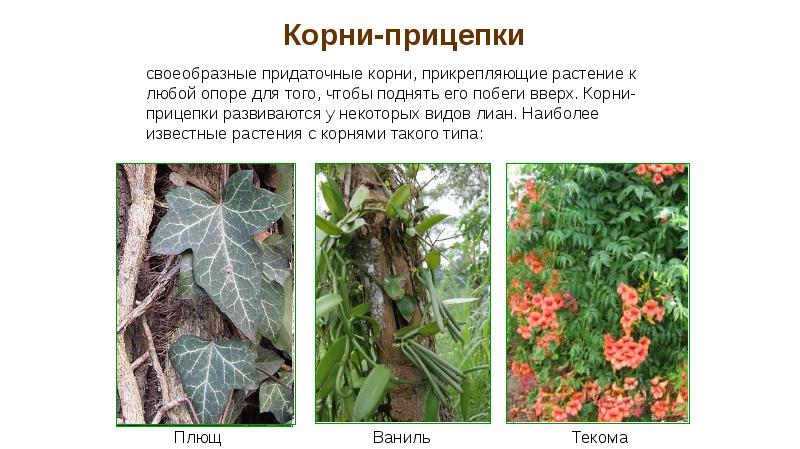 Корни-прицепки

своеобразные придаточные корни, прикрепляющие растение к любой опоре для того, чтобы поднять его побеги вверх. Корни-прицепки развиваются у некоторых видов лиан. Наиболее известные растения с корнями такого типа:

Плющ

Ваниль

Текома